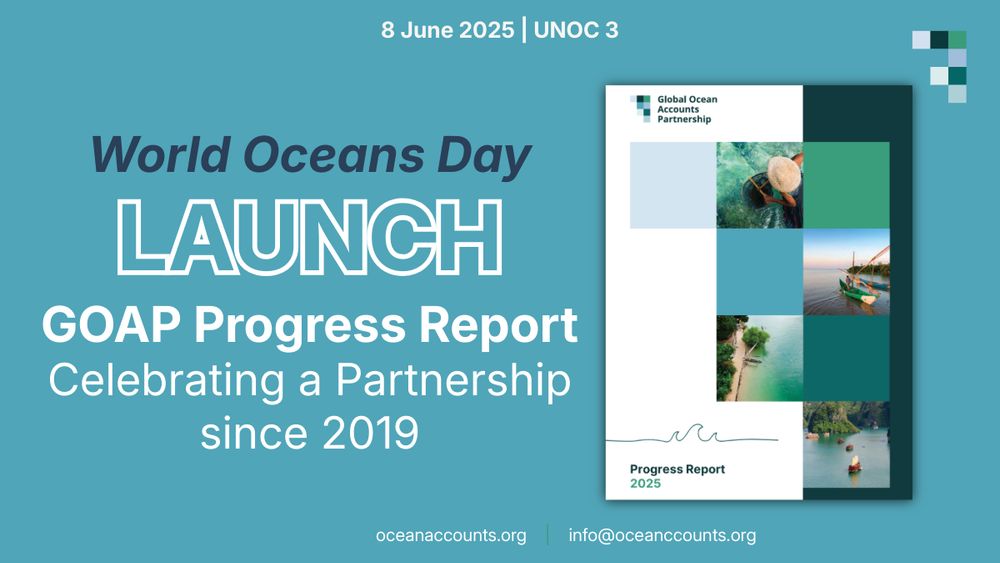 8 June 2025 | UNOC 3

World Oceans Day

LAUNCH

GOAP Progress Report
Celebrating a Partnership since 2019

Global Ocean Accounts Partnership

Progress Report
2025

oceanaccounts.org | info@oceanccounts.org